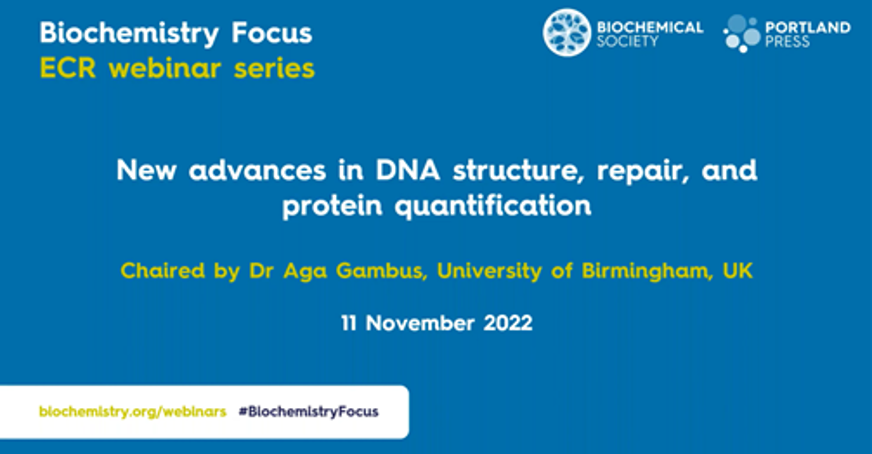 Biochemistry Focus
ECR webinar series

BIOCHEMICAL SOCIETY

PORTLAND PRESS

New advances in DNA structure, repair, and protein quantification

Chaired by Dr Aga Gambus, University of Birmingham, UK

11 November 2022

biochemistry.org/webinars #BiochemistryFocus